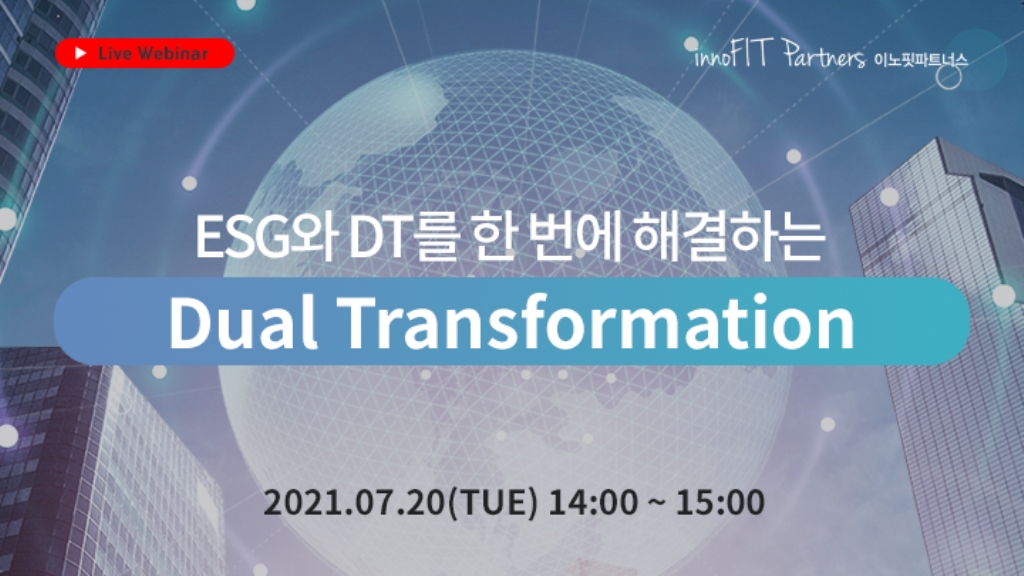 Live Webinar

innoFIT Partners 이노핏파트너스

ESG와 DT를 한 번에 해결하는

Dual Transformation

2021.07.20(TUE) 14:00 ~ 15:00